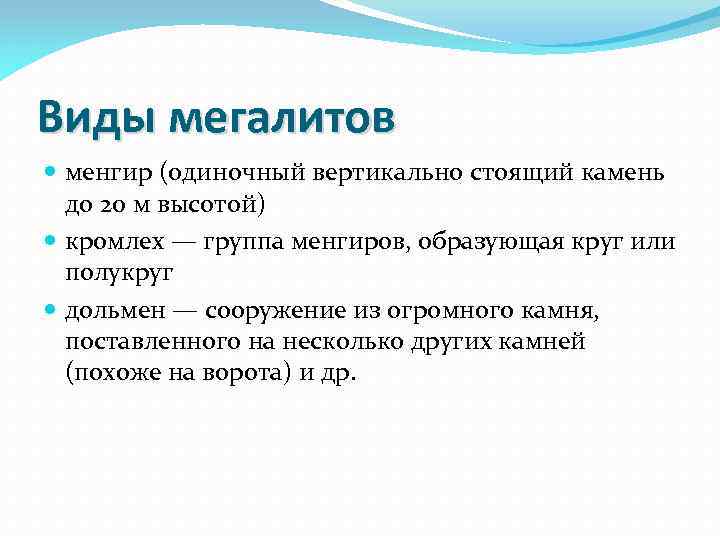 Виды мегалитов

- менгир (одиночный вертикально стоящий камень до 20 м высотой)
- кромлех — группа менгиров, образующая круг или полукруг
- дольмен — сооружение из огромного камня, поставленного на несколько других камней (похоже на ворота) и др.